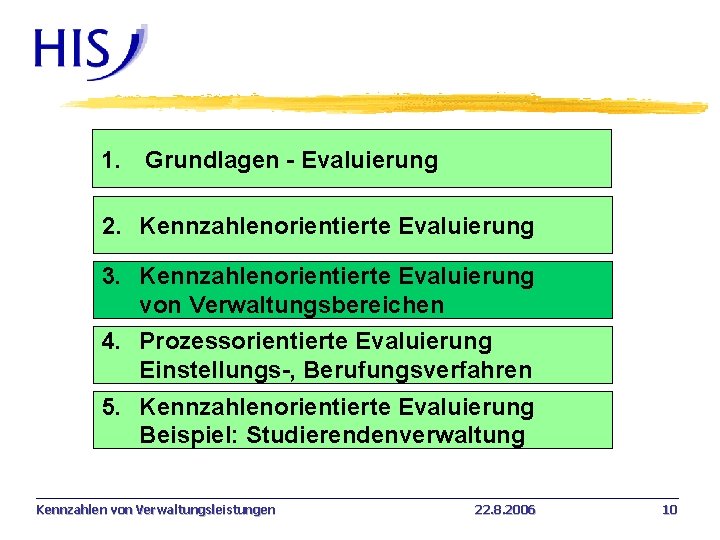 HIS

1. Grundlagen - Evaluierung

2. Kennzahlenorientierte Evaluierung

3. Kennzahlenorientierte Evaluierung von Verwaltungsbereichen

4. Prozessorientierte Evaluierung Einstellungs-, Berufungsverfahren

5. Kennzahlenorientierte Evaluierung Beispiel: Studierendenverwaltung

Kennzahlen von Verwaltungsleistungen 22.8.2006 10